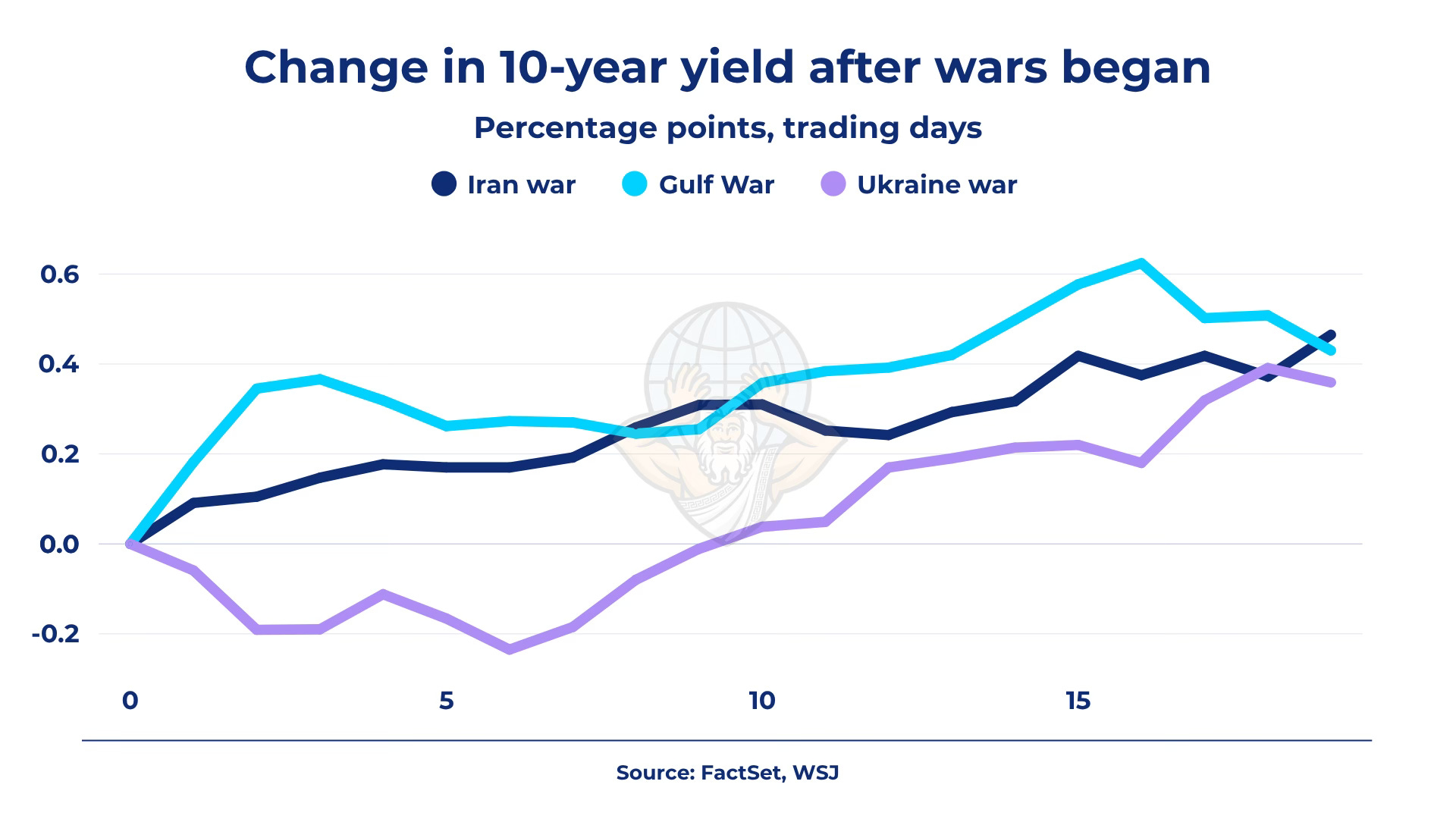 Change in 10-year yield after wars began

Percentage points, trading days

Iran war Gulf War Ukraine war

0.6
0.4
0.2
0.0
-0.2

0 5 10 15

Source: FactSet, WSJ